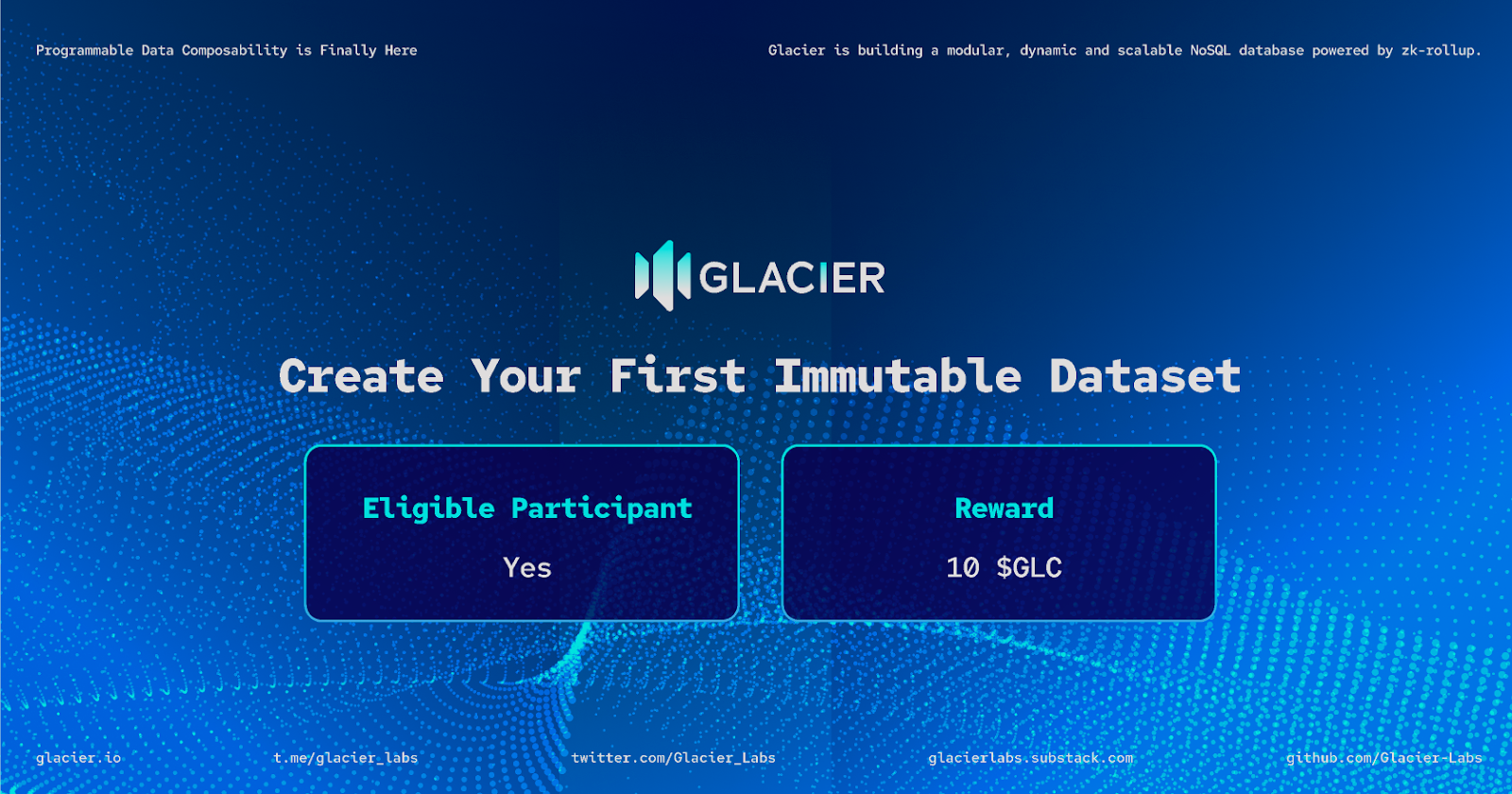 Programmable Data Composability is Finally Here

Glacier is building a modular, dynamic and scalable NoSQL database powered by zk-rollup.

GLACIER

Create Your First Immutable Dataset

Eligible Participant

Yes

Reward

10 $GLC

glacier.io

t.me/glacier_labs

twitter.com/Glacier_Labs

glacierlabs.substack.com

github.com/Glacier-Labs